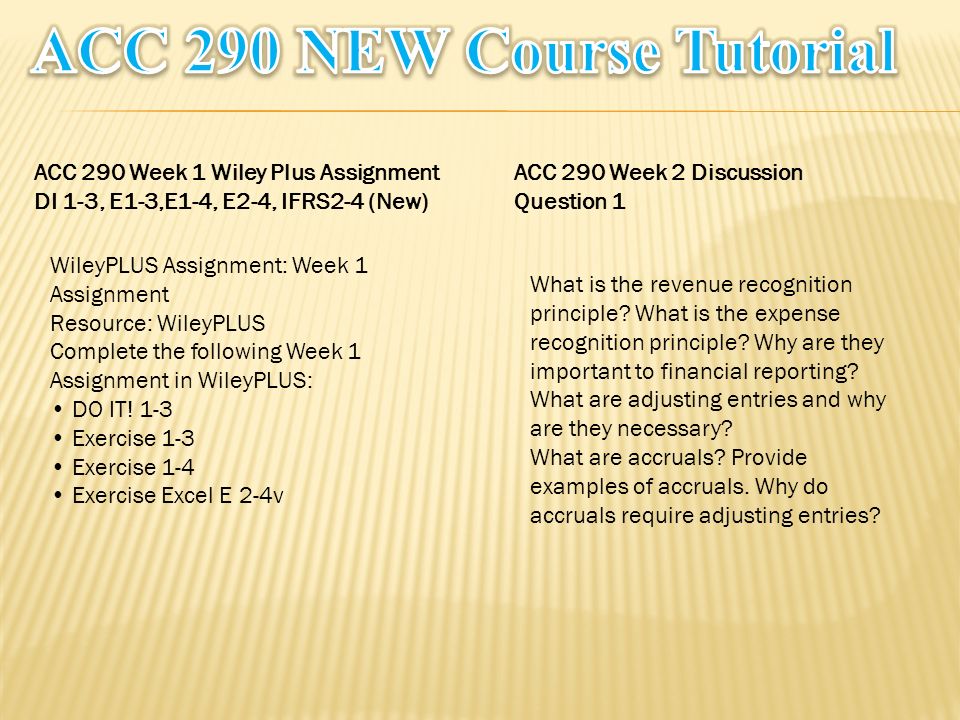 ACC 290 NEW Course Tutorial

ACC 290 Week 1 Wiley Plus Assignment DI 1-3, E1-3,E1-4, E2-4, IFRS2-4 (New)

WileyPLUS Assignment: Week 1 Assignment
Resource: WileyPLUS
Complete the following Week 1 Assignment in WileyPLUS:
• DO IT! 1-3
• Exercise 1-3
• Exercise 1-4
• Exercise Excel E 2-4v

ACC 290 Week 2 Discussion Question 1

What is the revenue recognition principle? What is the expense recognition principle? Why are they important to financial reporting?
What are adjusting entries and why are they necessary?
What are accruals? Provide examples of accruals. Why do accruals require adjusting entries?